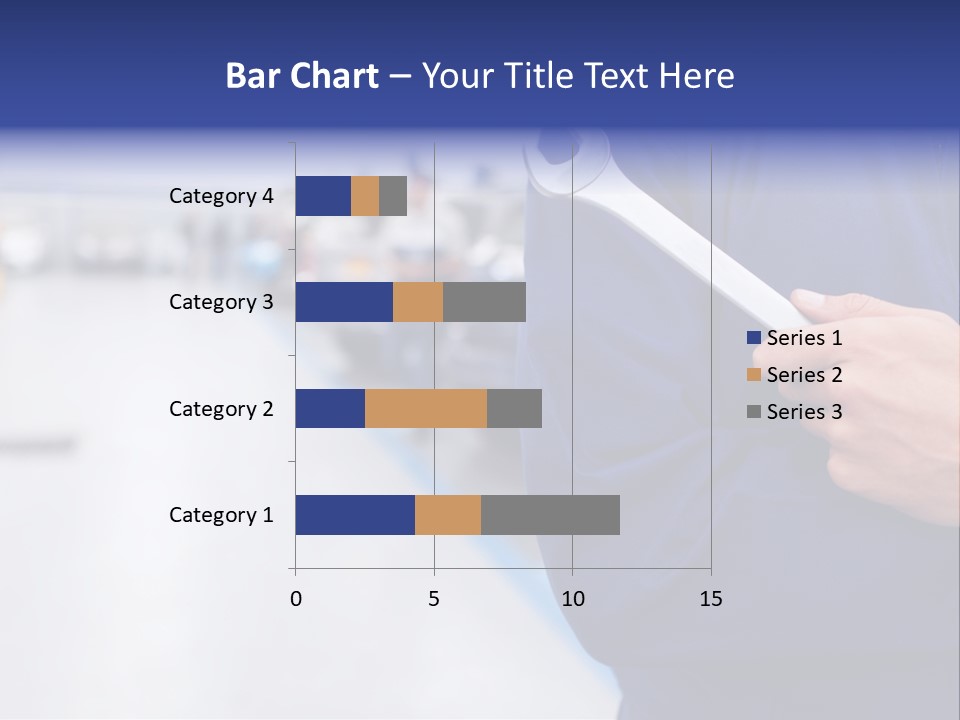 Bar Chart – Your Title Text Here

Category 4
Category 3
Category 2
Category 1

0
5
10
15

Series 1
Series 2
Series 3